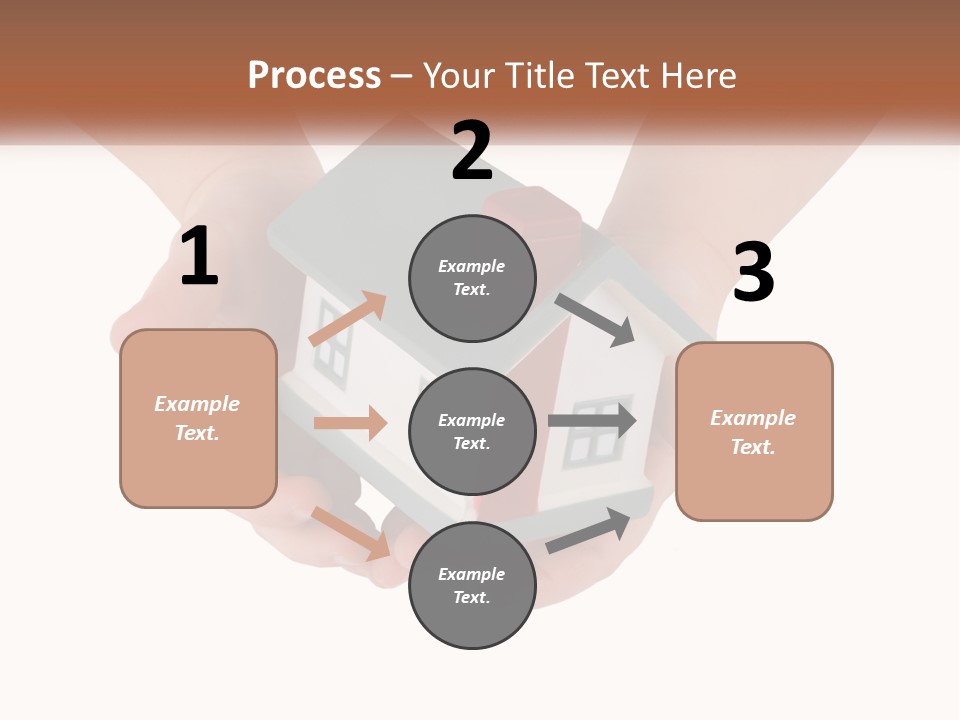 Process – Your Title Text Here

1

Example Text.

2

Example Text.

Example Text.

Example Text.

3

Example Text.